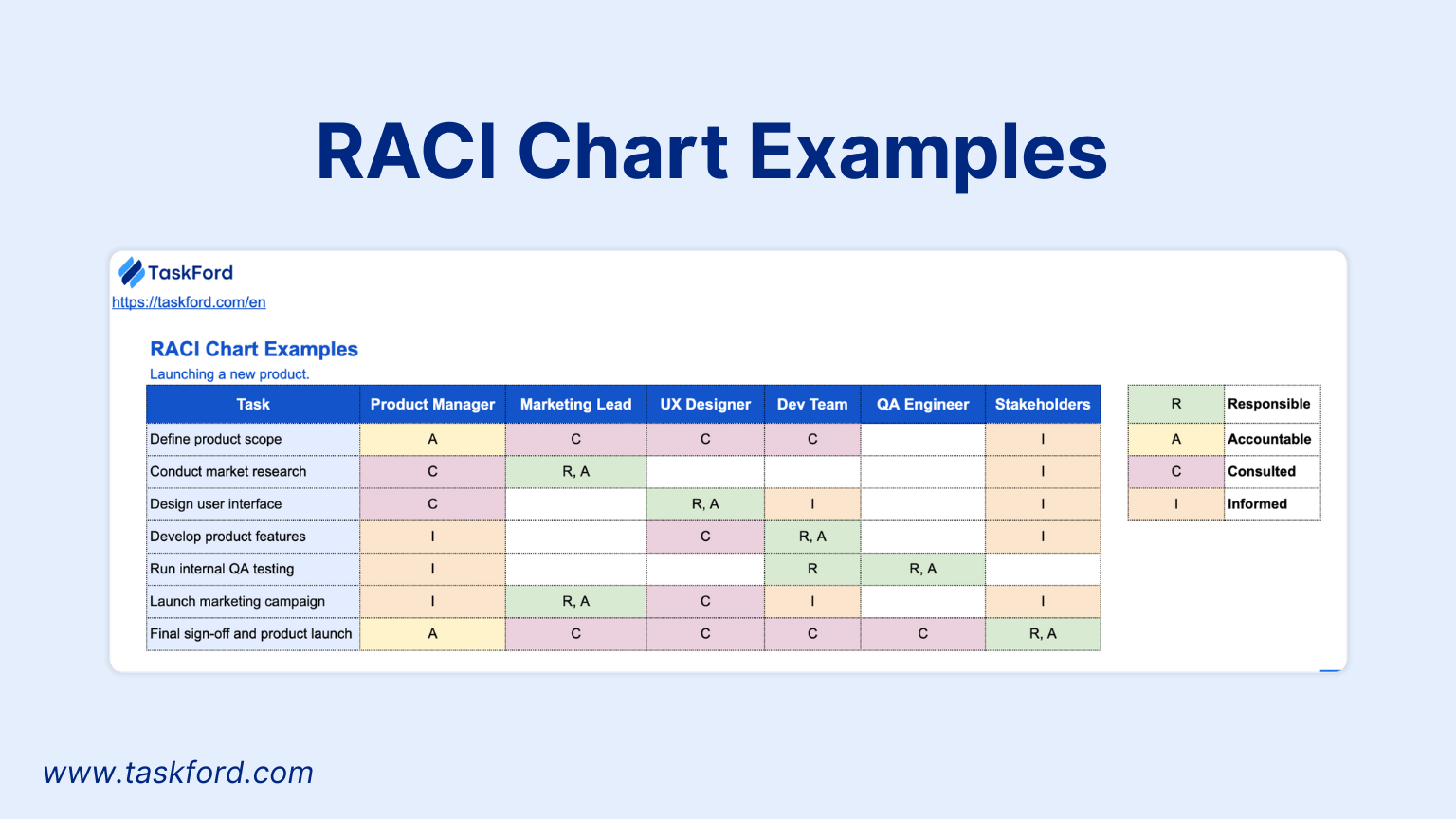 RACI Chart Examples

TaskFord
https://taskford.com/en

RACI Chart Examples
Launching a new product.

| Task | Product Manager | Marketing Lead | UX Designer | Dev Team | QA Engineer | Stakeholders |
|---|---|---|---|---|---|---|
| Define product scope | A | C | C | C |  | I |
| Conduct market research | C | R, A |  |  |  | I |
| Design user interface | C |  | R, A | I |  | I |
| Develop product features | I |  | C | R, A |  | I |
| Run internal QA testing | I |  |  | R | R, A |  |
| Launch marketing campaign | I | R, A | C | I |  | I |
| Final sign-off and product launch | A | C | C | C | C | R, A |

| R | Responsible |
|---|---|
| A | Accountable |
| C | Consulted |
| I | Informed |

www.taskford.com